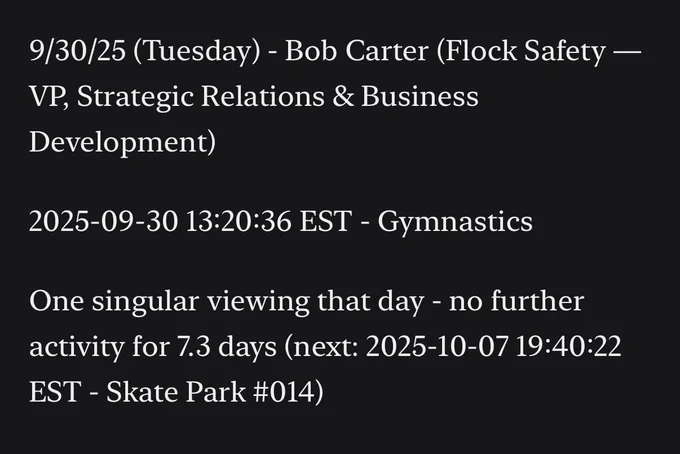 9/30/25 (Tuesday) - Bob Carter (Flock Safety — VP, Strategic Relations & Business Development)

2025-09-30 13:20:36 EST - Gymnastics

One singular viewing that day - no further activity for 7.3 days (next: 2025-10-07 19:40:22 EST - Skate Park #014)